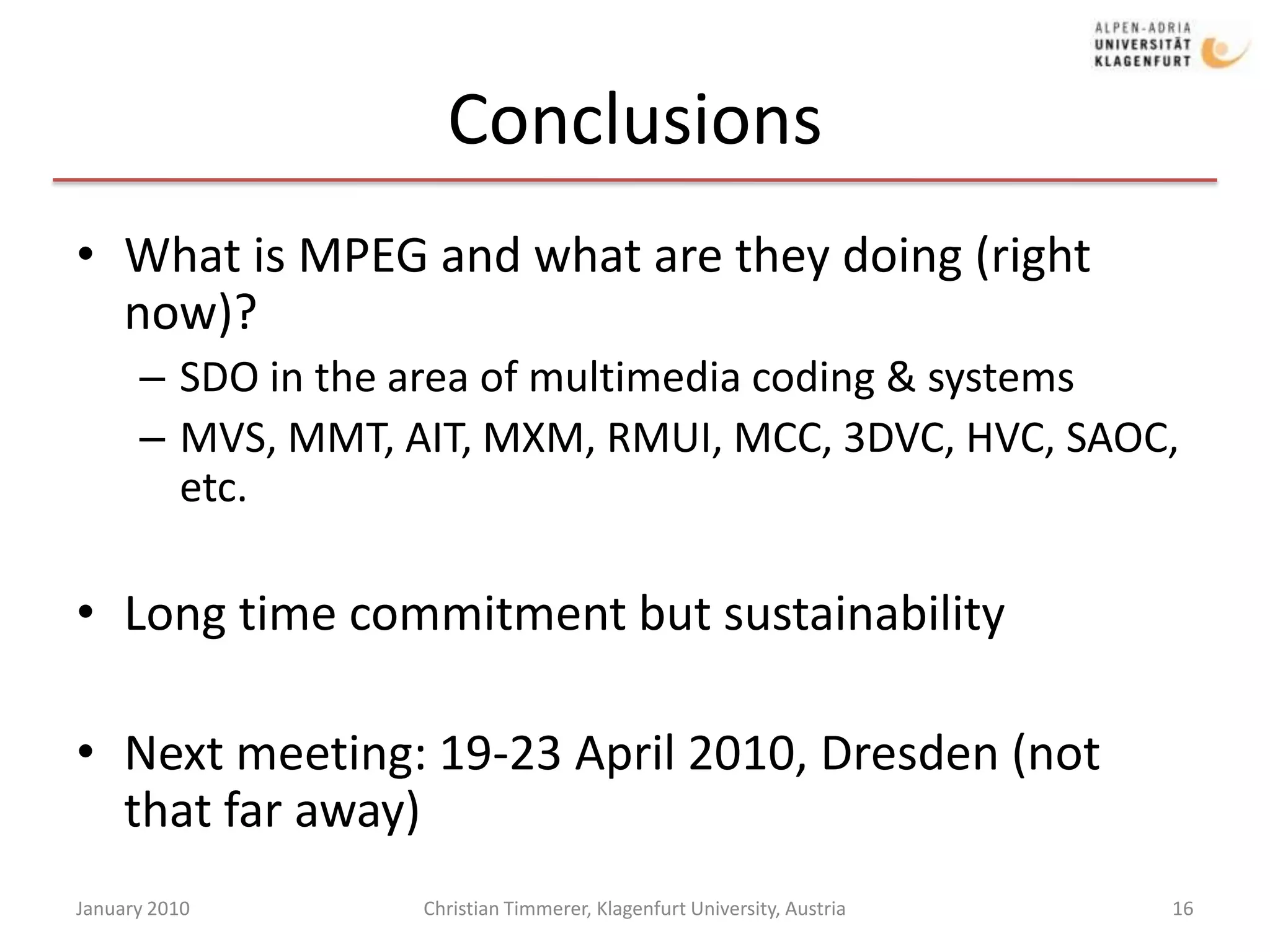 ALPEN-ADRIA
UNIVERSITÄT
KLAGENFURT

Conclusions

• What is MPEG and what are they doing (right now)?
– SDO in the area of multimedia coding & systems
– MVS, MMT, AIT, MXM, RMUI, MCC, 3DVC, HVC, SAOC, etc.

• Long time commitment but sustainability

• Next meeting: 19-23 April 2010, Dresden (not that far away)

January 2010
Christian Timmerer, Klagenfurt University, Austria
16